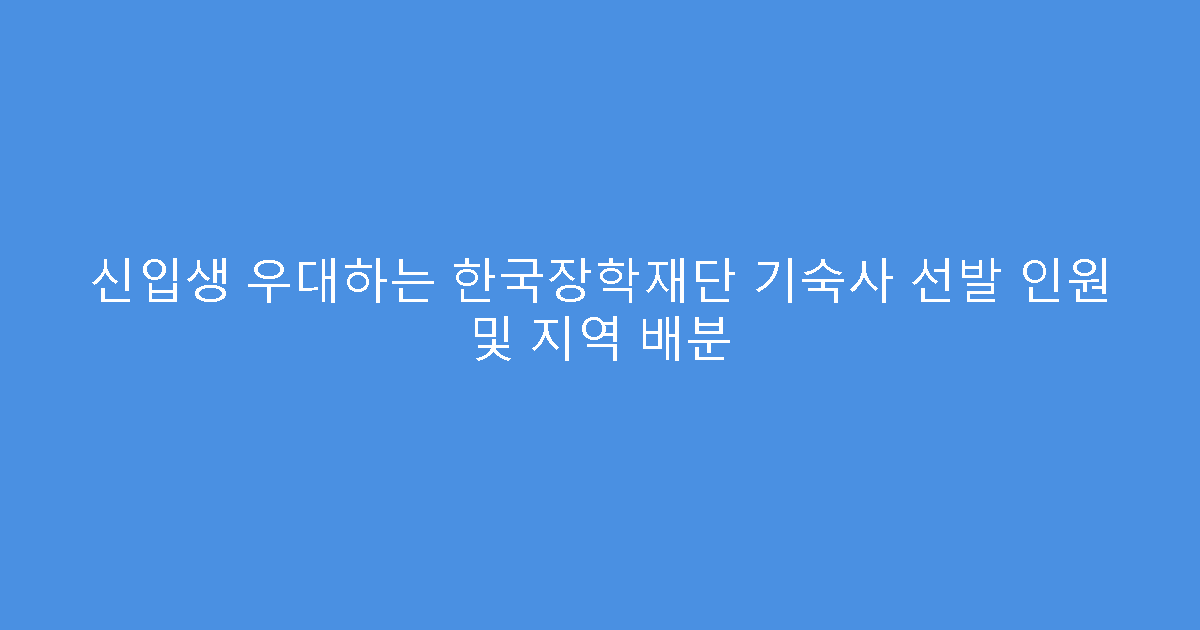 신입생 우대하는 한국장학재단 기숙사 선발 인원 및 지역 배분